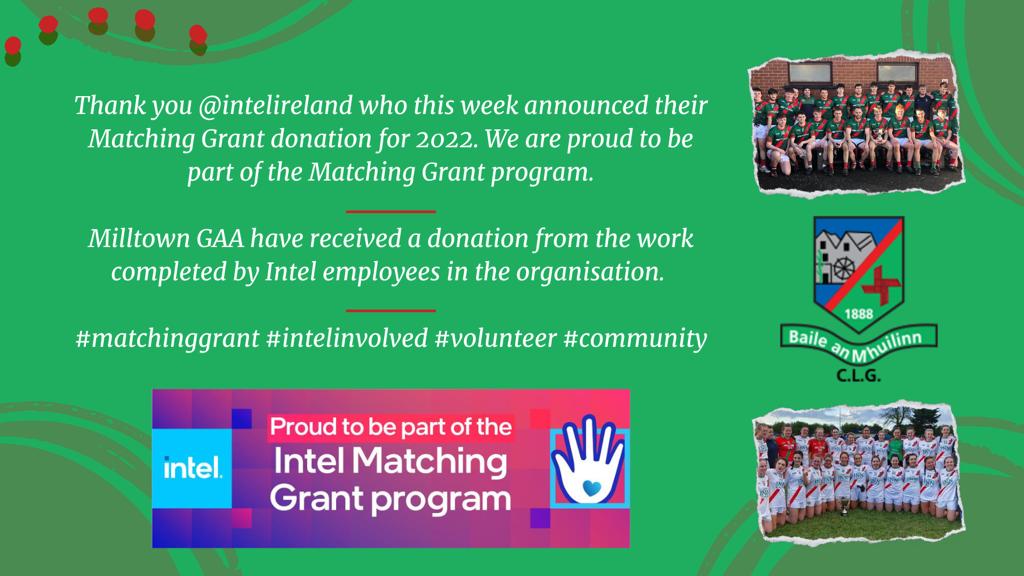 Thank you @intelireland who this week announced their Matching Grant donation for 2022. We are proud to be part of the Matching Grant program.

Milltown GAA have received a donation from the work completed by Intel employees in the organisation.

#matchinggrant #intelinvolved #volunteer #community

intel.

Proud to be part of the Intel Matching Grant program

1888
Baile an Mhuilinn
C.L.G.